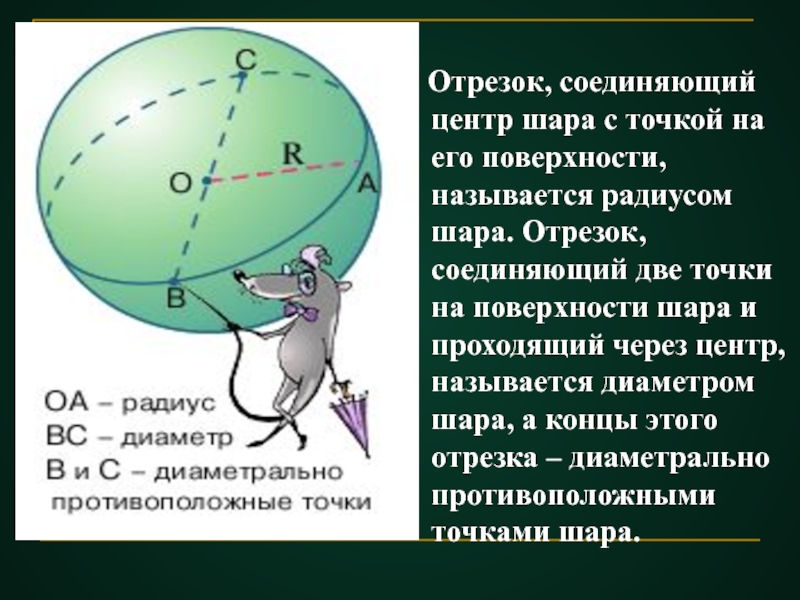 C
R
O
A
B

OA – радиус
BC – диаметр
B и C – диаметрально противоположные точки

Отрезок, соединяющий центр шара с точкой на его поверхности, называется радиусом шара. Отрезок, соединяющий две точки на поверхности шара и проходящий через центр, называется диаметром шара, а концы этого отрезка – диаметрально противоположными точками шара.